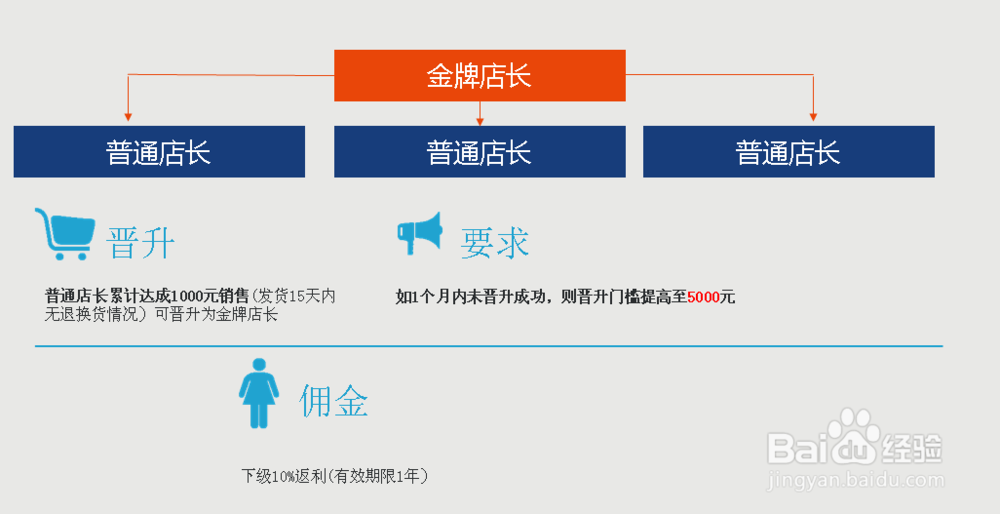 金牌店长

普通店长

普通店长

普通店长

晋升

普通店长累计达成1000元销售(发货15天内无退换货情况）可晋升为金牌店长

要求

如1个月内未晋升成功，则晋升门槛提高至5000元

佣金

下级10%返利(有效期限1年)

Baidu经验
jingyan.baidu.com